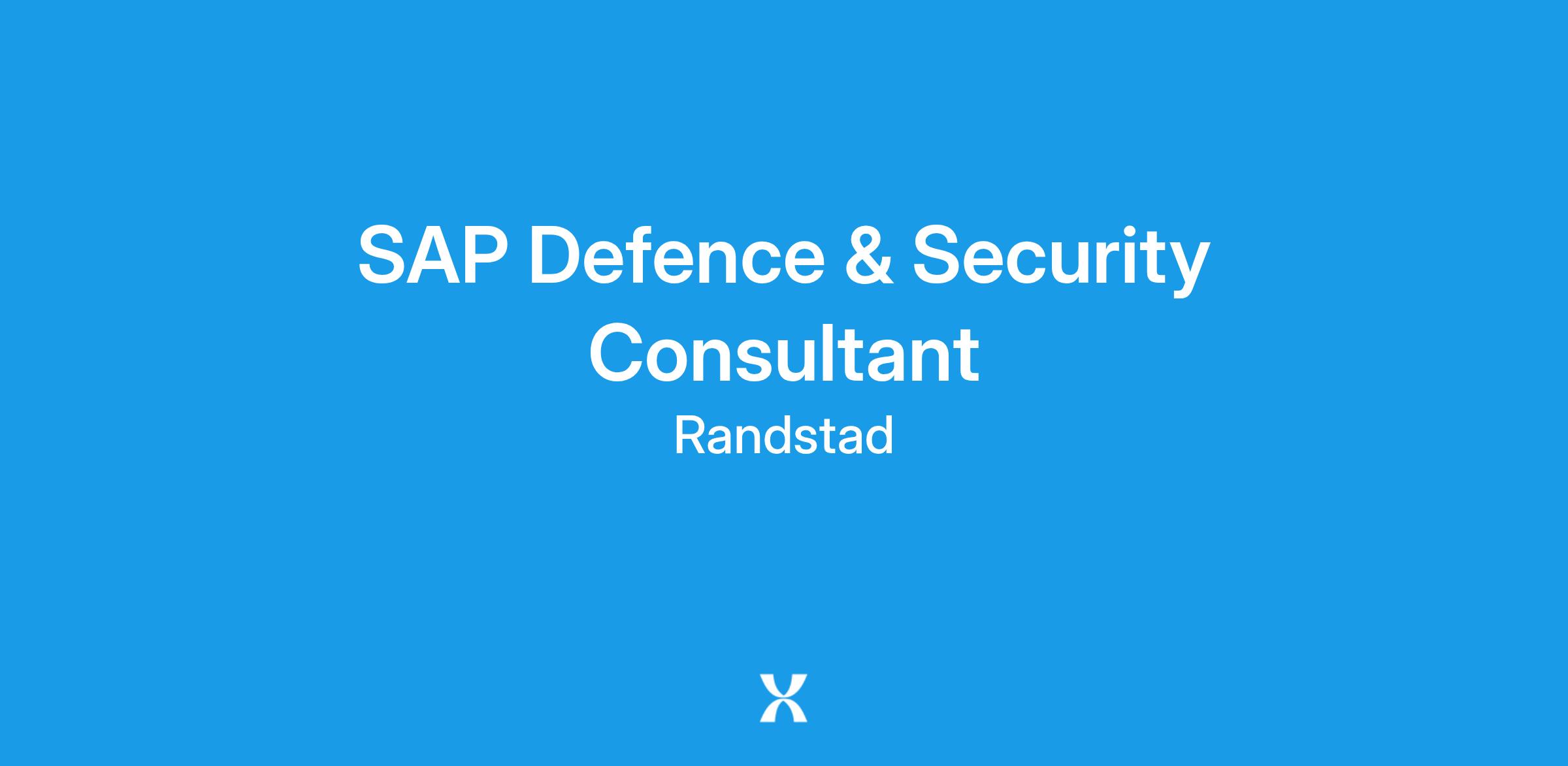 SAP Defence & Security Consultant

Randstad